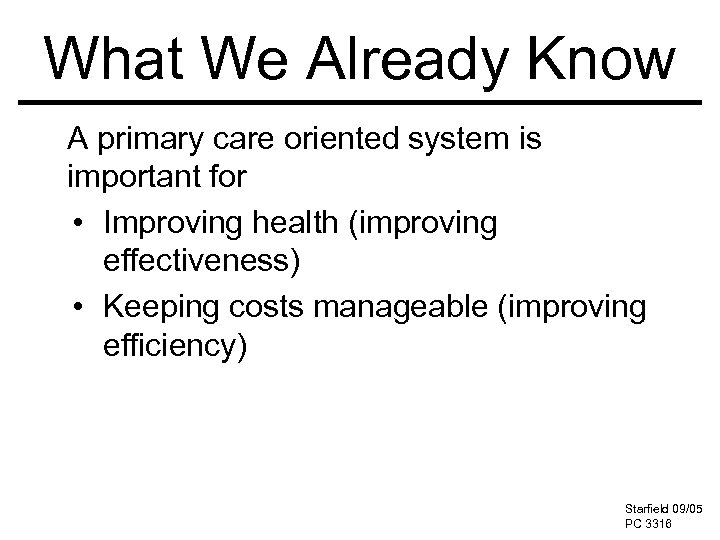 What We Already Know

A primary care oriented system is important for

• Improving health (improving effectiveness)
• Keeping costs manageable (improving efficiency)

Starfield 09/05
PC 3316